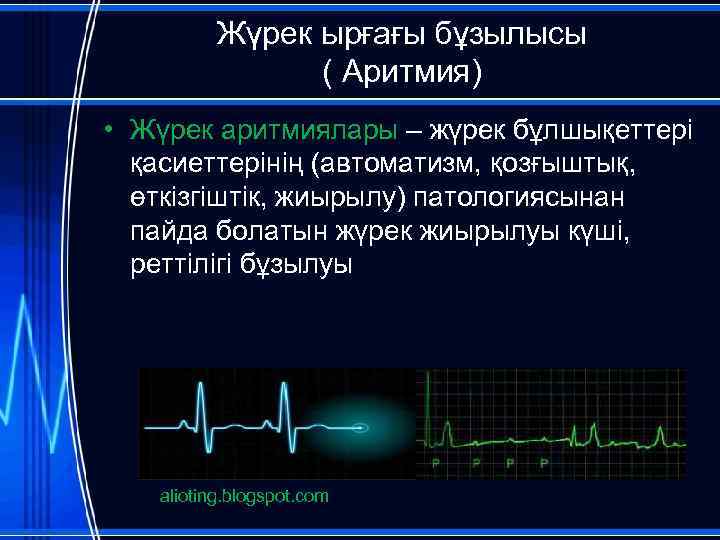 Жүрек ырғағы бұзылысы
( Аритмия)

• Жүрек аритмиялары – жүрек бұлшықеттері қасиеттерінің (автоматизм, қозғыштық, өткізгіштік, жиырылу) патологиясынан пайда болатын жүрек жиырылуы күші, реттілігі бұзылуы

P P P P

alioting.blogspot.com